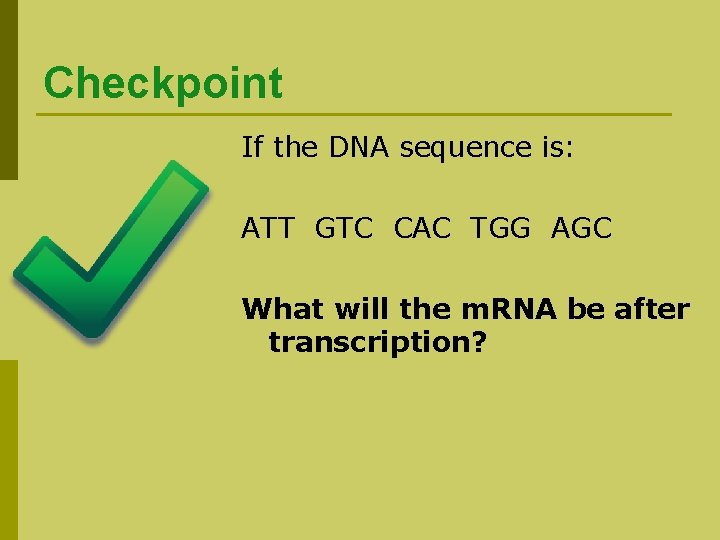 Checkpoint

If the DNA sequence is:

ATT GTC CAC TGG AGC

What will the mRNA be after transcription?